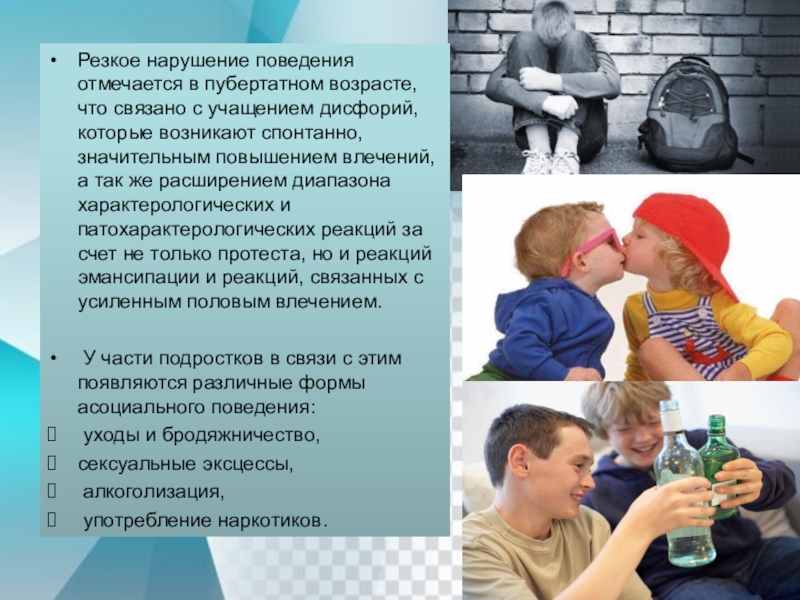 • Резкое нарушение поведения отмечается в пубертатном возрасте, что связано с учащением дисфорий, которые возникают спонтанно, значительным повышением влечений, а так же расширением диапазона характерологических и патохарактерологических реакций за счет не только протеста, но и реакций эмансипации и реакций, связанных с усиленным половым влечением.

• У части подростков в связи с этим появляются различные формы асоциального поведения:
 уходы и бродяжничество,
 сексуальные эксцессы,
 алкоголизация,
 употребление наркотиков.